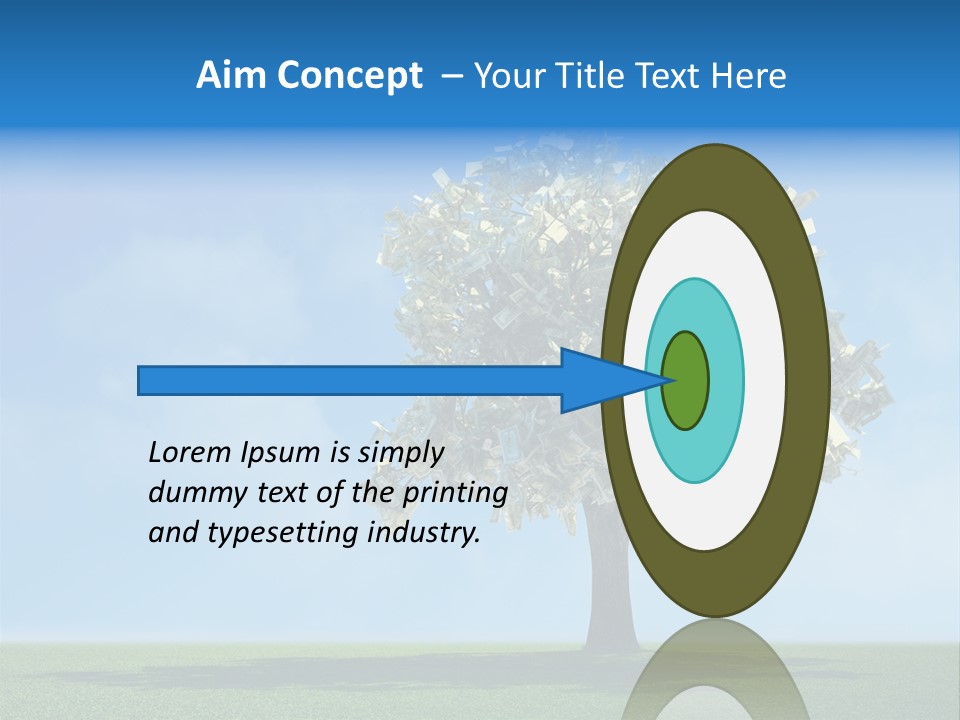 Aim Concept – Your Title Text Here

Lorem Ipsum is simply dummy text of the printing and typesetting industry.